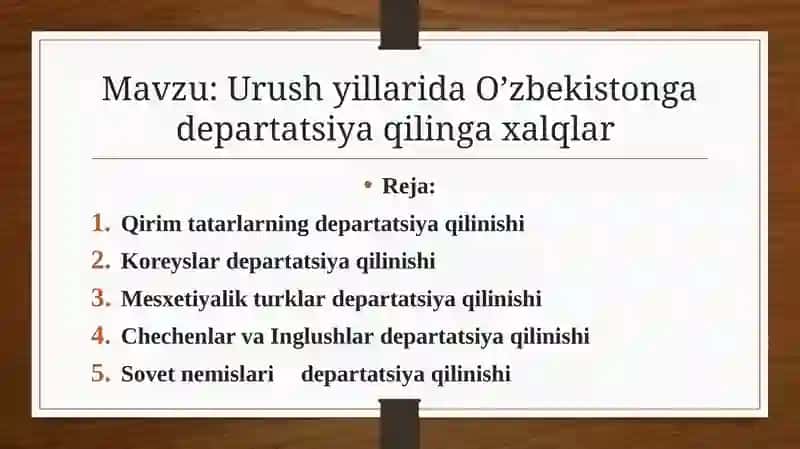 Mavzu: Urush yillarida O’zbekistonga departatsiya qilinga xalqlar

• Reja:

1. Qirim tatarlarning departatsiya qilinishi
2. Koreyslar departatsiya qilinishi
3. Mesxetiyalik turklar departatsiya qilinishi
4. Chechenlar va Inglushlar departatsiya qilinishi
5. Sovet nemislari departatsiya qilinishi